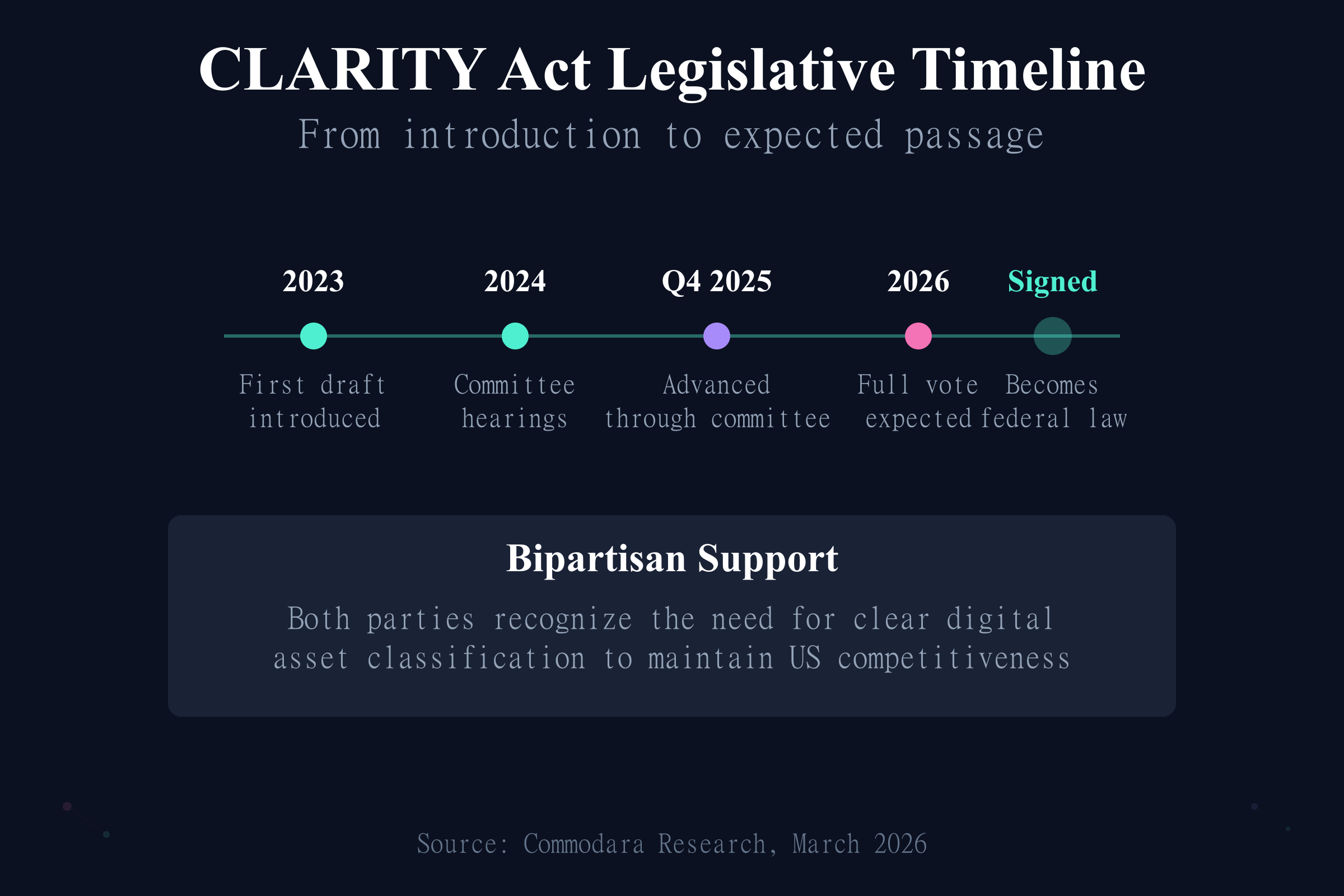 CLARITY Act Legislative Timeline

From introduction to expected passage

2023
First draft introduced

2024
Committee hearings

Q4 2025
Advanced through committee

2026
Full vote expected

Signed
Becomes federal law

Bipartisan Support

Both parties recognize the need for clear digital asset classification to maintain US competitiveness

Source: Commodara Research, March 2026